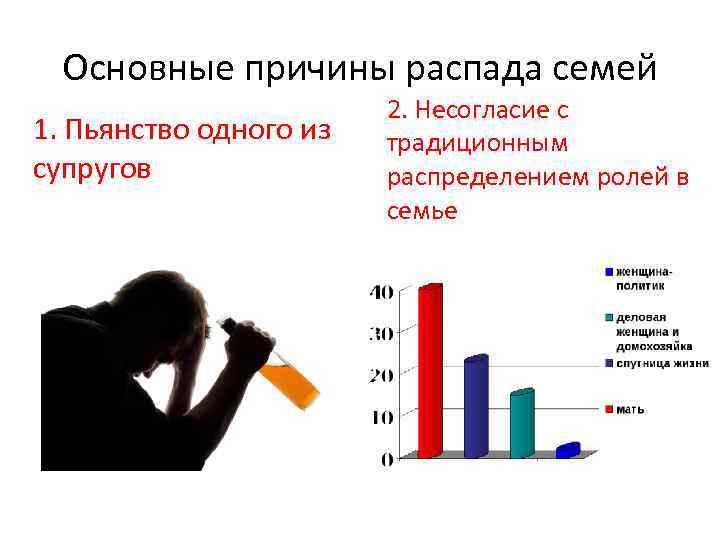 Основные причины распада семей

1. Пьянство одного из супругов

2. Несогласие с традиционным распределением ролей в семье

40
30
20
10
0

женщина-политик
деловая женщина и домохозяйка
спутница жизни
мать